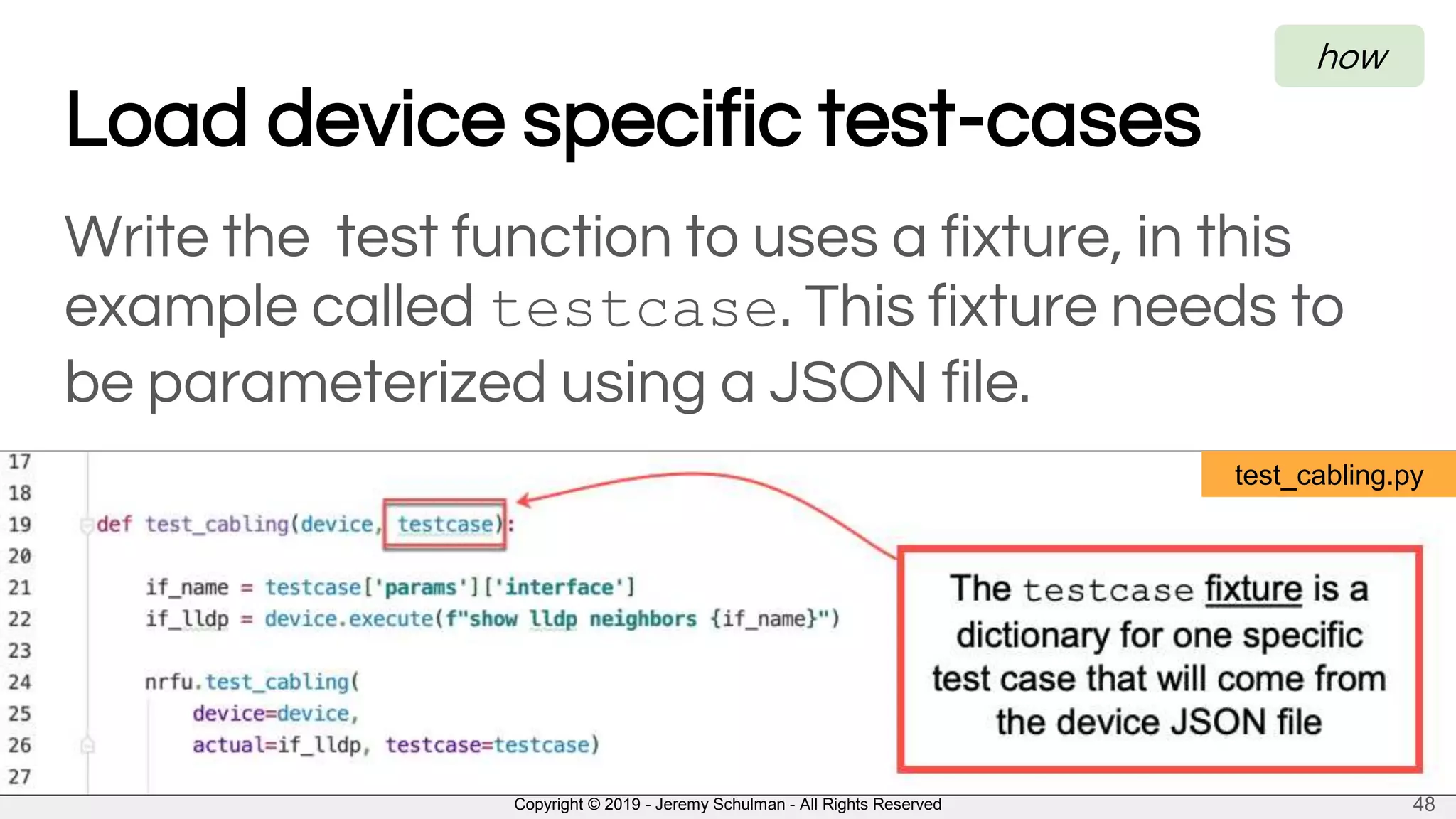 how

Load device specific test-cases

Write the test function to uses a fixture, in this example called testcase. This fixture needs to be parameterized using a JSON file.

test_cabling.py

17
18
19 def test_cabling(device, testcase):
20
21     if_name = testcase['params']['interface']
22     if_lldp = device.execute(f"show lldp neighbors {if_name}")
23
24     nrfu.test_cabling(
25         device=device,
26         actual=if_lldp, testcase=testcase)
27

The testcase fixture is a dictionary for one specific test case that will come from the device JSON file

Copyright © 2019 - Jeremy Schulman - All Rights Reserved

48